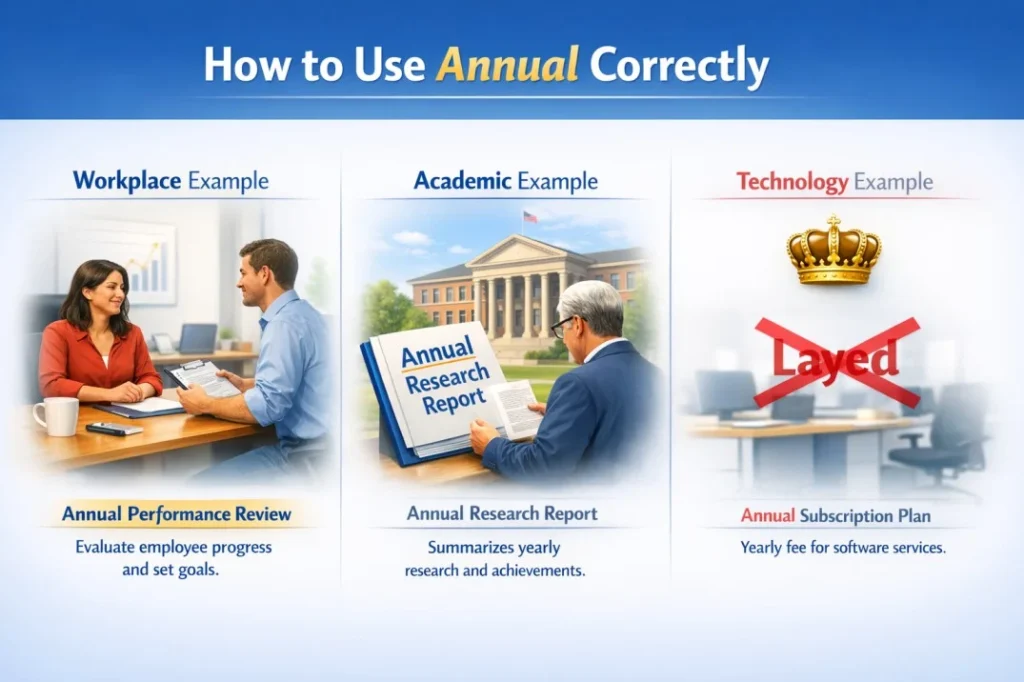 How to Use Annual Correctly

Workplace Example

Annual Performance Review

Evaluate employee progress and set goals.

Academic Example

Annual Research Report

Annual Research Report

Summarizes yearly research and achievements.

Technology Example

Layed

Annual Subscription Plan

Yearly fee for software services.